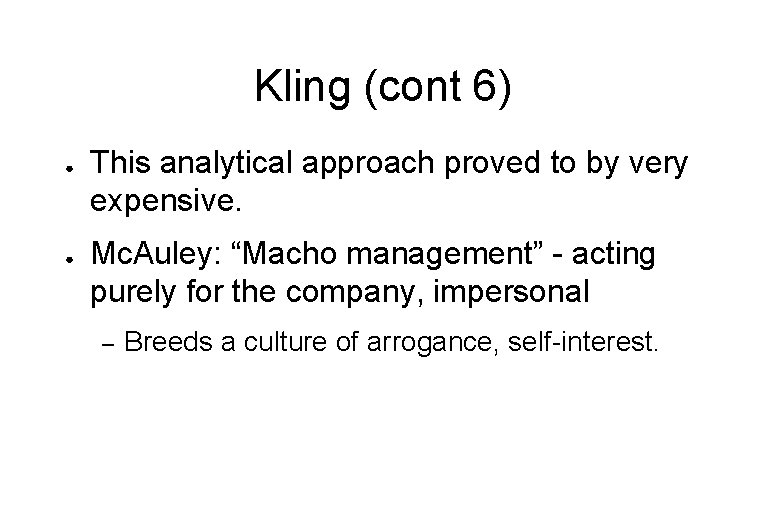 Kling (cont 6)

- This analytical approach proved to by very expensive.
- McAuley: “Macho management” - acting purely for the company, impersonal
  – Breeds a culture of arrogance, self-interest.